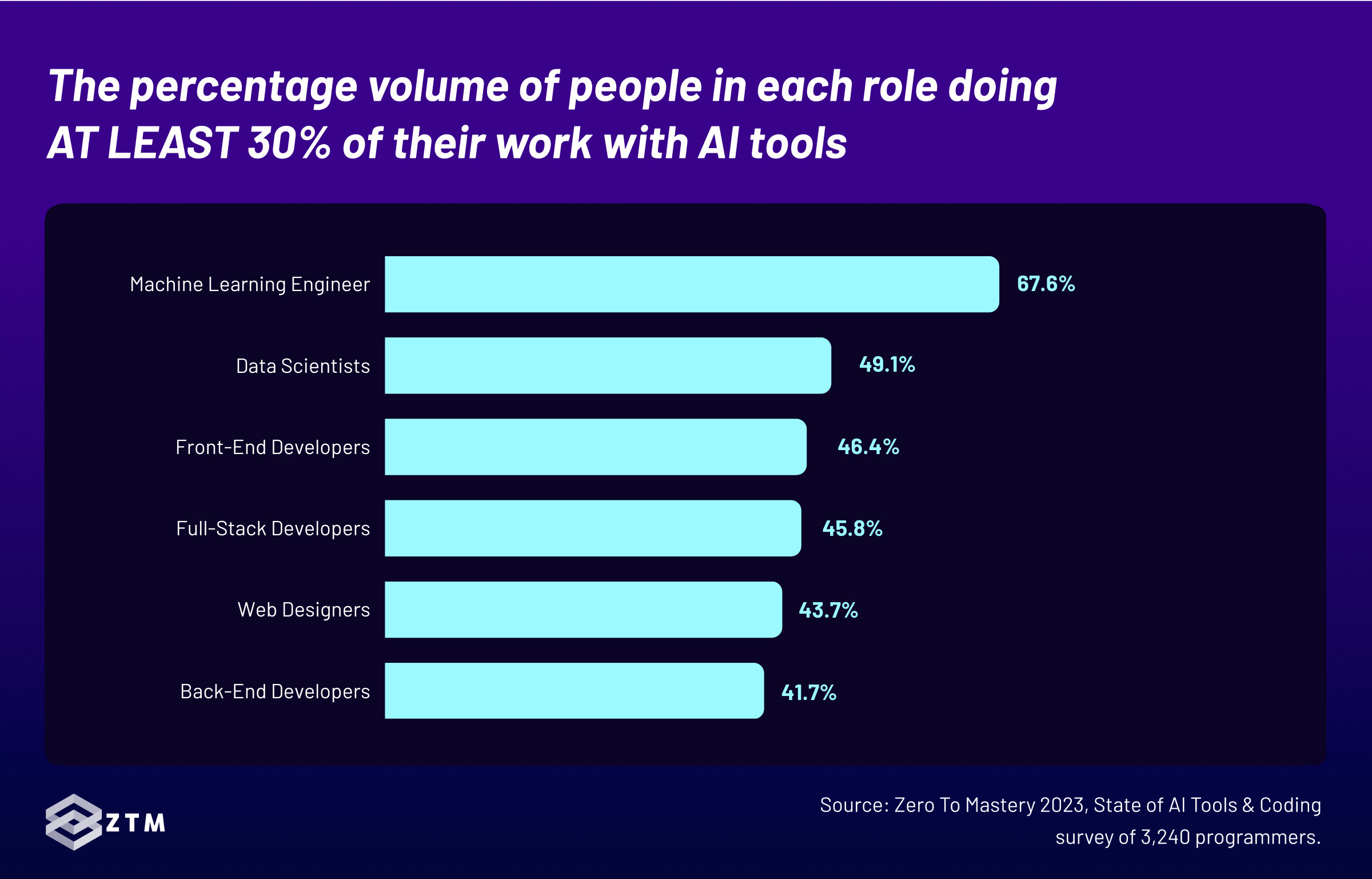 The percentage volume of people in each role doing AT LEAST 30% of their work with AI tools

Machine Learning Engineer 67.6%
Data Scientists 49.1%
Front-End Developers 46.4%
Full-Stack Developers 45.8%
Web Designers 43.7%
Back-End Developers 41.7%

ZTM

Source: Zero To Mastery 2023, State of AI Tools & Coding survey of 3,240 programmers.